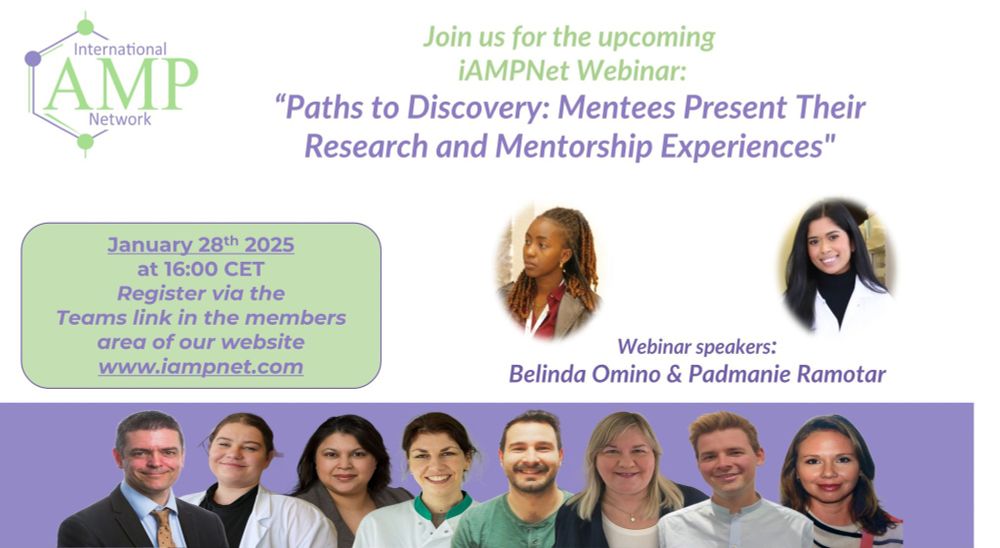 International
AMP
Network

Join us for the upcoming iAMPNet Webinar:
“Paths to Discovery: Mentees Present Their Research and Mentorship Experiences"

January 28$^{th}$ 2025
at 16:00 CET
Register via the Teams link in the members area of our website
www.iampnet.com

Webinar speakers:
Belinda Omino & Padmanie Ramotar